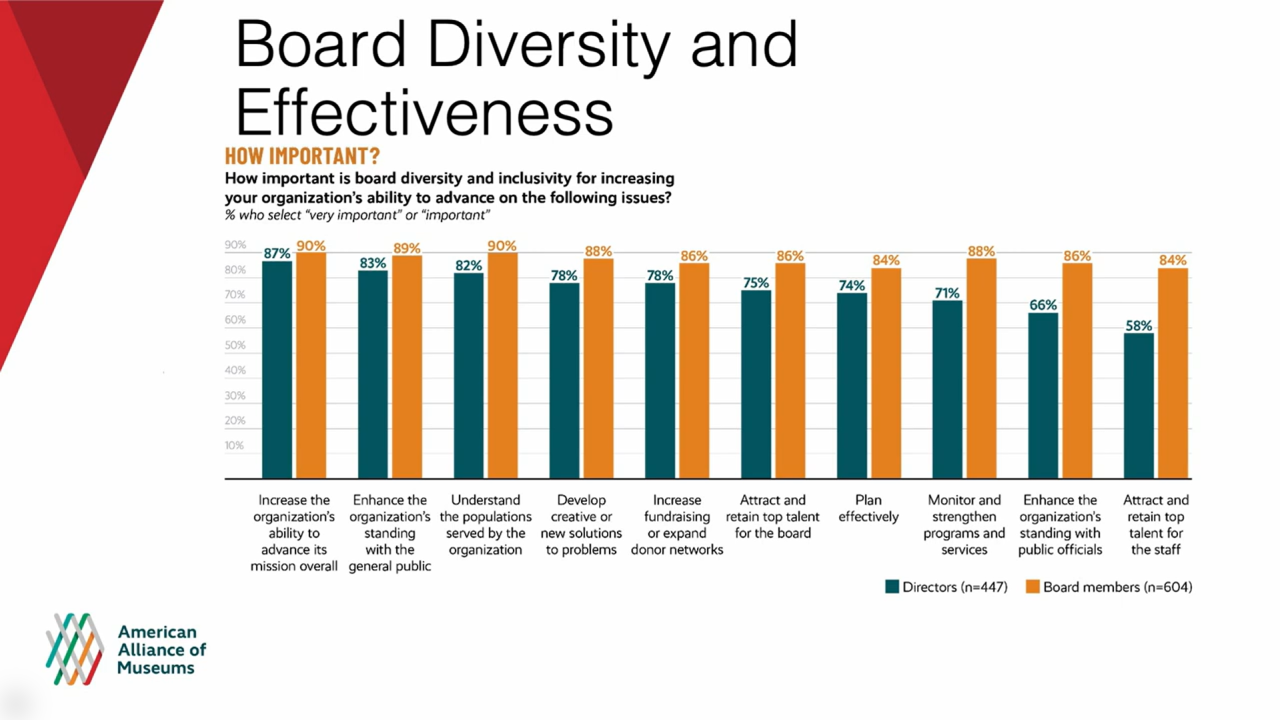 Board Diversity and Effectiveness

HOW IMPORTANT?
How important is board diversity and inclusivity for increasing your organization's ability to advance on the following issues?
% who select "very important" or "important"

90%
80%
70%
60%
50%
40%
30%
20%
10%

87% 90%
83% 89%
82% 90%
78% 88%
78% 86%
75% 86%
74% 84%
71% 88%
66% 86%
58% 84%

Increase the organization's ability to advance its mission overall
Enhance the organization's standing with the general public
Understand the populations served by the organization
Develop creative or new solutions to problems
Increase fundraising or expand donor networks
Attract and retain top talent for the board
Plan effectively
Monitor and strengthen programs and services
Enhance the organization's standing with public officials
Attract and retain top talent for the staff

Directors (n=447) Board members (n=604)

American Alliance of Museums